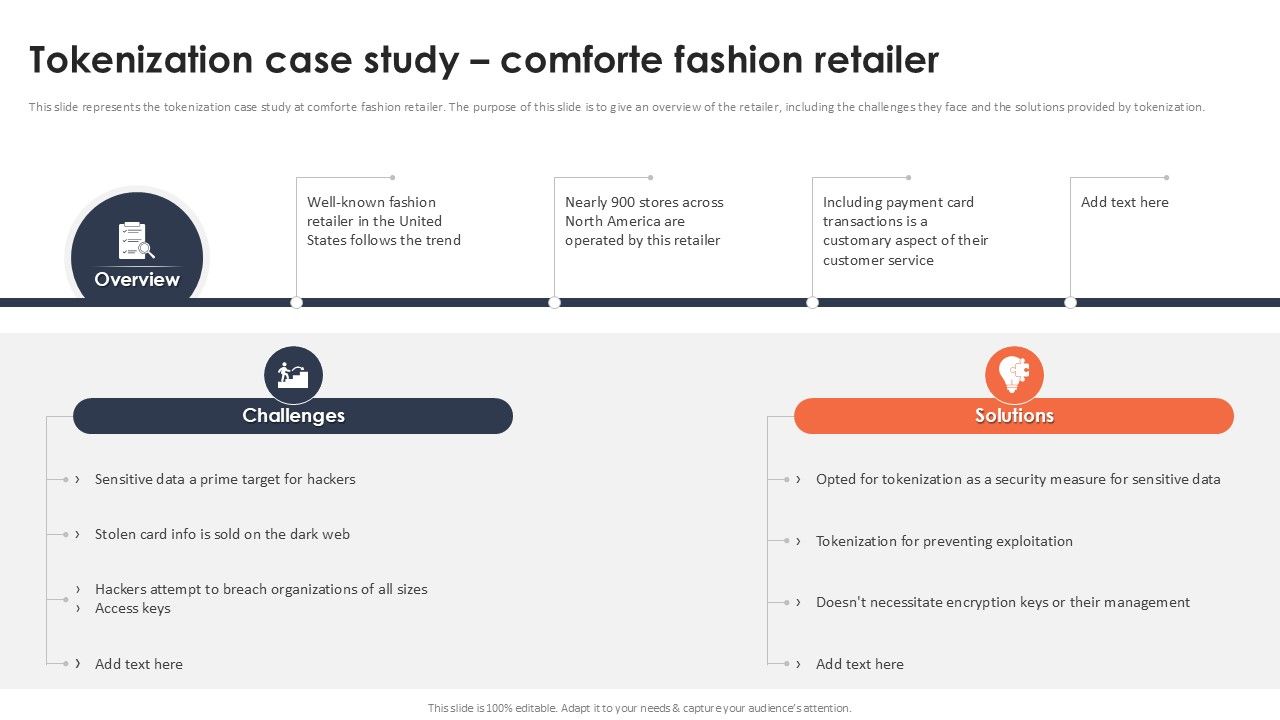 Tokenization case study – comforte fashion retailer

This slide represents the tokenization case study at comforte fashion retailer. The purpose of this slide is to give an overview of the retailer, including the challenges they face and the solutions provided by tokenization.

Overview

Well-known fashion retailer in the United States follows the trend

Nearly 900 stores across North America are operated by this retailer

Including payment card transactions is a customary aspect of their customer service

Add text here

Challenges

› Sensitive data a prime target for hackers

› Stolen card info is sold on the dark web

› Hackers attempt to breach organizations of all sizes
› Access keys

› Add text here

Solutions

› Opted for tokenization as a security measure for sensitive data

› Tokenization for preventing exploitation

› Doesn't necessitate encryption keys or their management

› Add text here

This slide is 100% editable. Adapt it to your needs & capture your audience's attention.